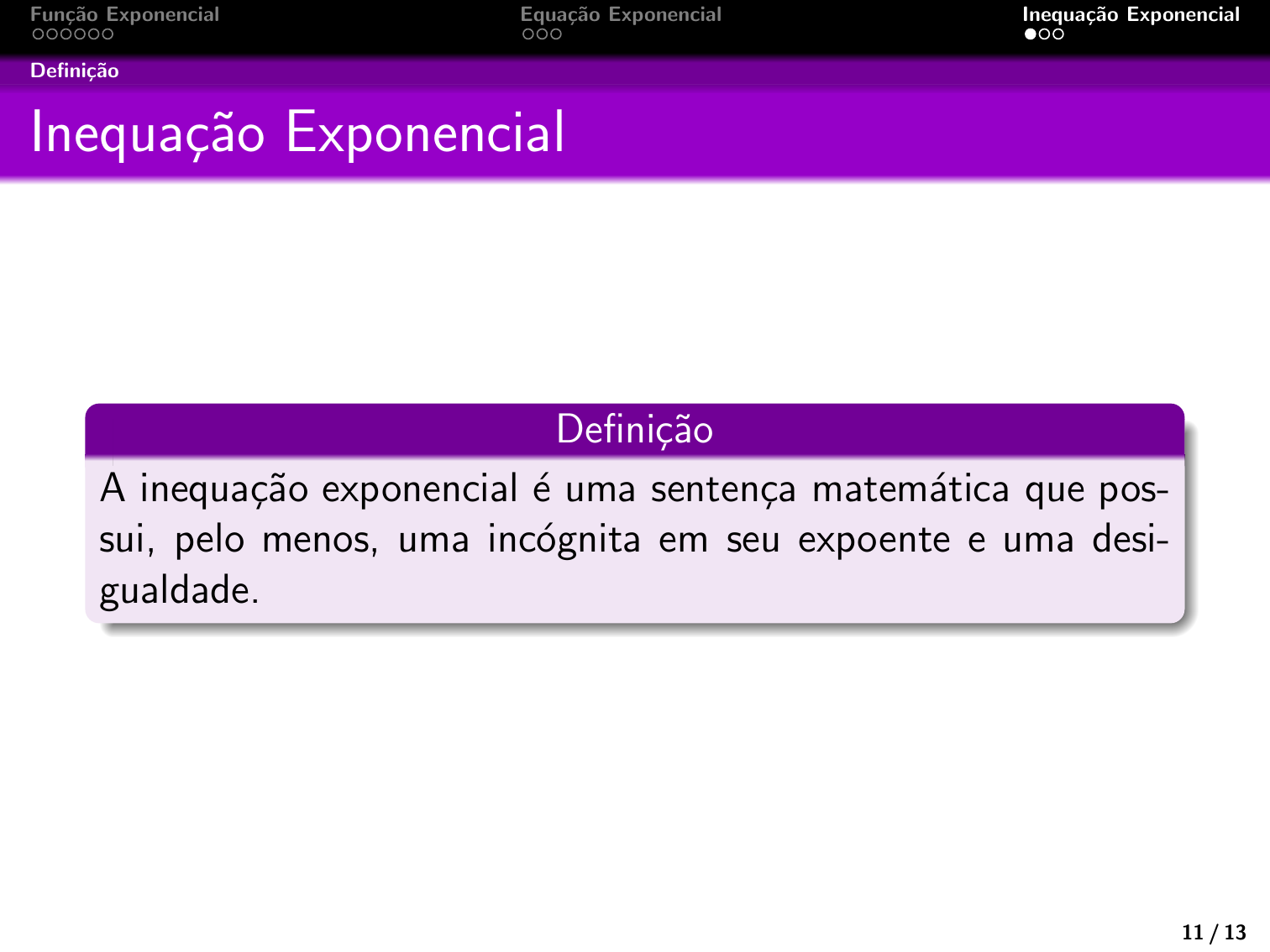 Função Exponencial

Equação Exponencial

Inequação Exponencial

Definição

Inequação Exponencial

Definição

A inequação exponencial é uma sentença matemática que possui, pelo menos, uma incógnita em seu expoente e uma desigualdade.

11 / 13